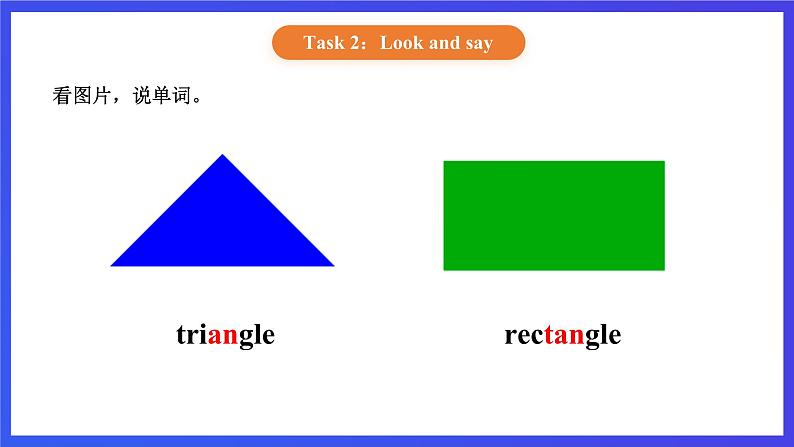 Task 2：Look and say

看图片，说单词。

triangle

rectangle